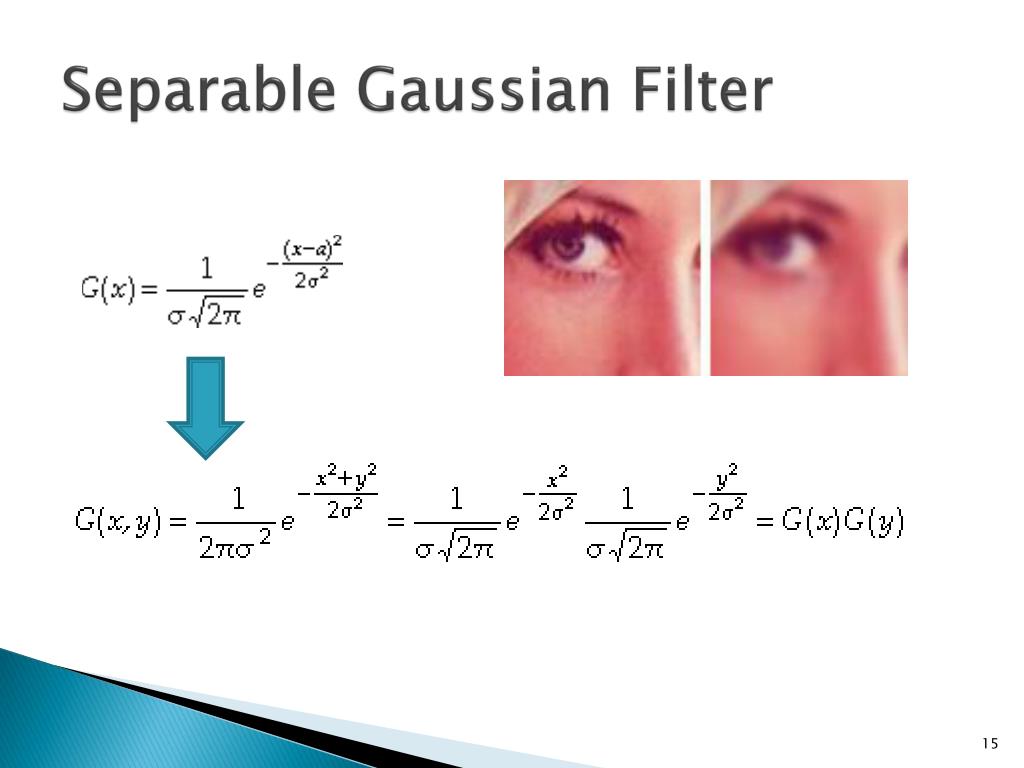 Separable Gaussian Filter

$G(x) = \frac{1}{\sigma\sqrt{2\pi}} e^{-\frac{(x-a)^2}{2\sigma^2}}$

$G(x,y) = \frac{1}{2\pi\sigma^2} e^{-\frac{x^2+y^2}{2\sigma^2}} = \frac{1}{\sigma\sqrt{2\pi}} e^{-\frac{x^2}{2\sigma^2}} \frac{1}{\sigma\sqrt{2\pi}} e^{-\frac{y^2}{2\sigma^2}} = G(x)G(y)$

15